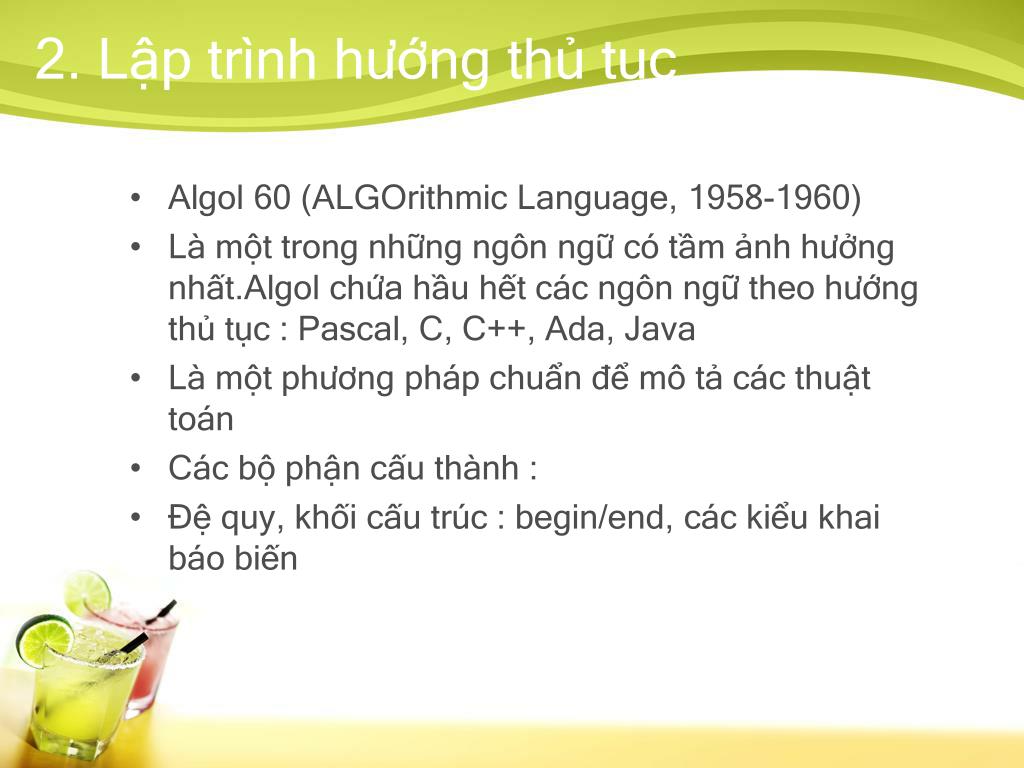 2. Lập trình hướng thủ tục

• Algol 60 (ALGOrithmic Language, 1958-1960)
• Là một trong những ngôn ngữ có tầm ảnh hưởng nhất.Algol chứa hầu hết các ngôn ngữ theo hướng thủ tục : Pascal, C, C++, Ada, Java
• Là một phương pháp chuẩn để mô tả các thuật toán
• Các bộ phận cấu thành :
• Đệ quy, khối cấu trúc : begin/end, các kiểu khai báo biến